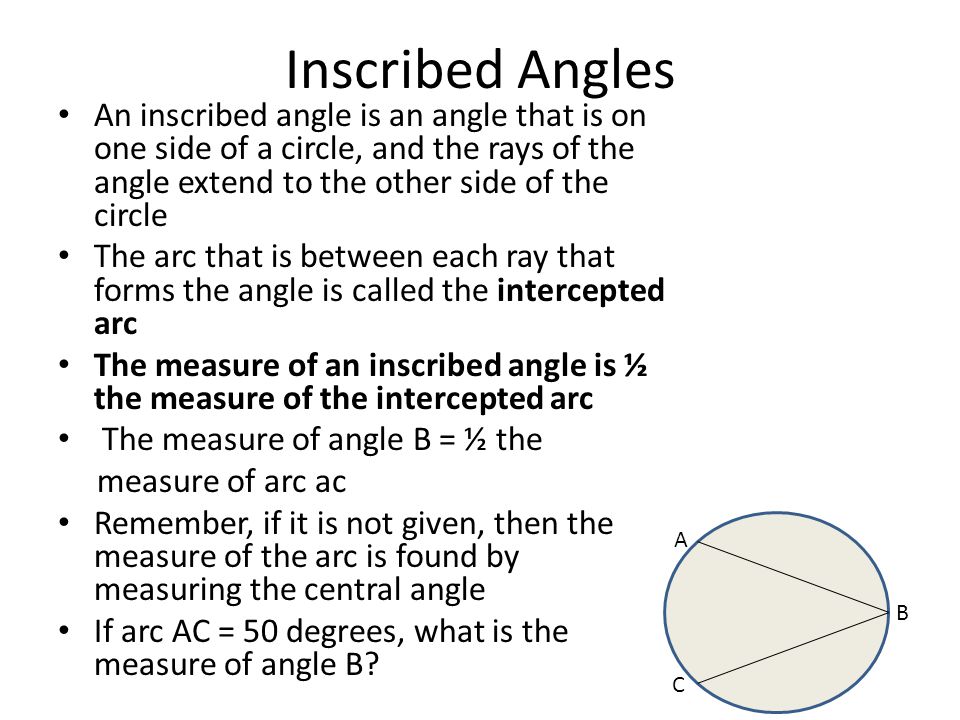 Inscribed Angles

• An inscribed angle is an angle that is on one side of a circle, and the rays of the angle extend to the other side of the circle

• The arc that is between each ray that forms the angle is called the **intercepted arc**

• **The measure of an inscribed angle is ½ the measure of the intercepted arc**

• The measure of angle B = ½ the measure of arc ac

• Remember, if it is not given, then the measure of the arc is found by measuring the central angle

• If arc AC = 50 degrees, what is the measure of angle B?

A
B
C